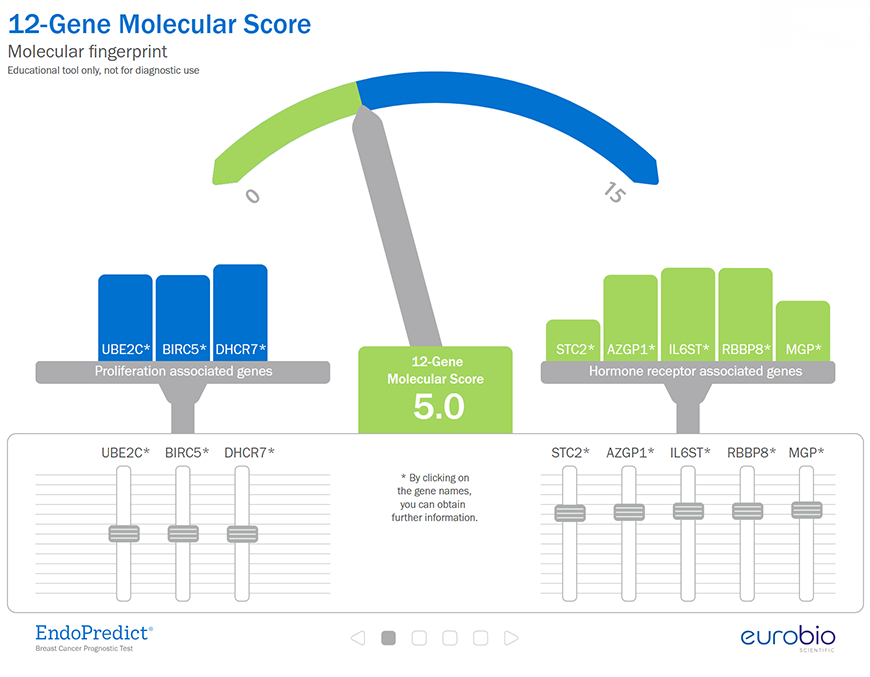 12-Gene Molecular Score
Molecular fingerprint
Educational tool only, not for diagnostic use

0
15

UBE2C* BIRC5* DHCR7*
Proliferation associated genes

12-Gene Molecular Score
5.0

STC2* AZGP1* IL6ST* RBBP8* MGP*
Hormone receptor associated genes

UBE2C* BIRC5* DHCR7*

* By clicking on the gene names, you can obtain further information.

STC2* AZGP1* IL6ST* RBBP8* MGP*

EndoPredict®
Breast Cancer Prognostic Test

eurobio
SCIENTIFIC